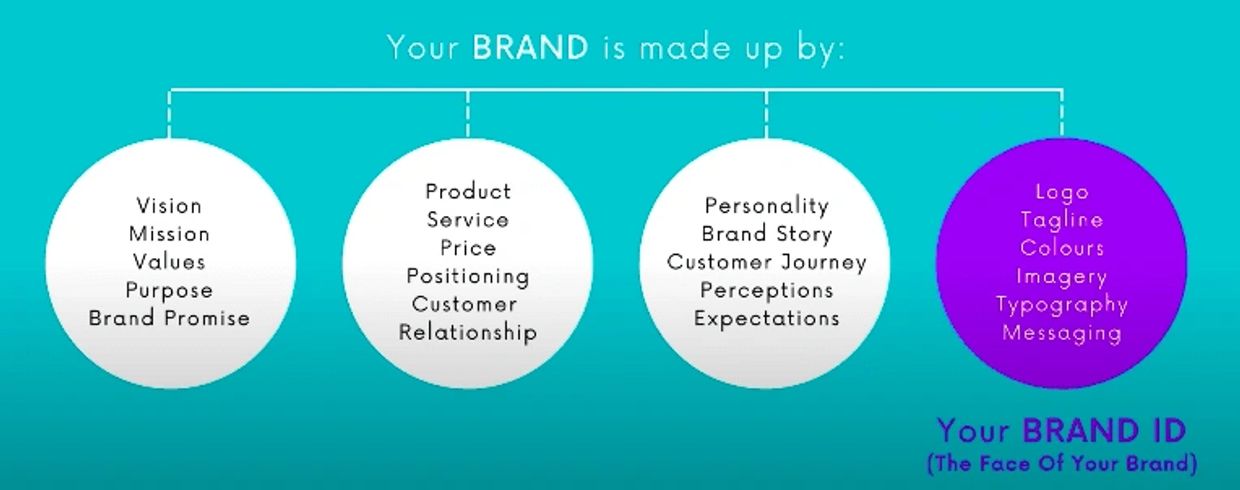 Your BRAND is made up by:

Vision
Mission
Values
Purpose
Brand Promise

Product
Service
Price
Positioning
Customer
Relationship

Personality
Brand Story
Customer Journey
Perceptions
Expectations

Logo
Tagline
Colours
Imagery
Typography
Messaging

Your BRAND ID
(The Face Of Your Brand)